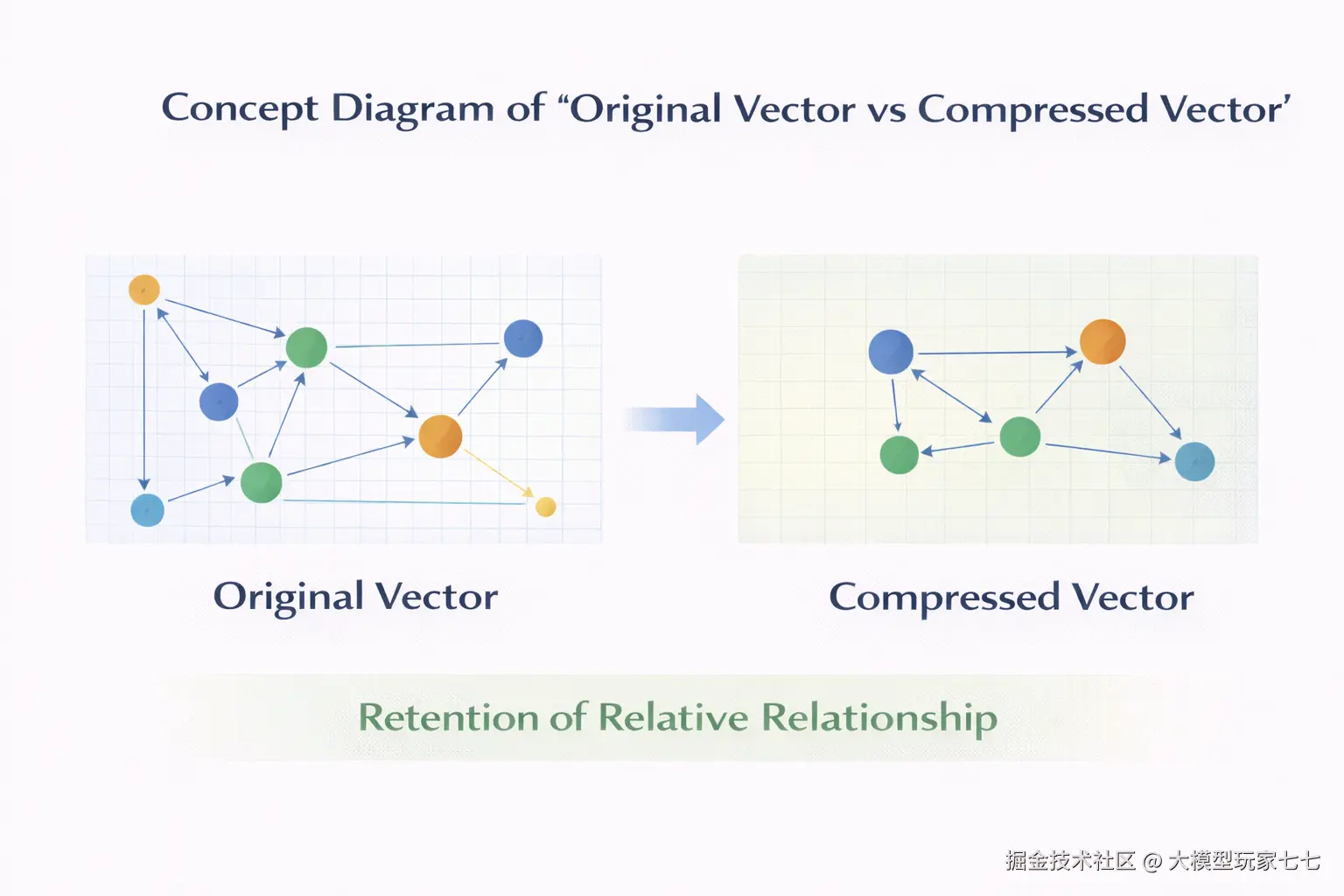 Concept Diagram of “Original Vector vs Compressed Vector’

Original Vector

Compressed Vector

Retention of Relative Relationship

掘金技术社区 @ 大模型玩家七七